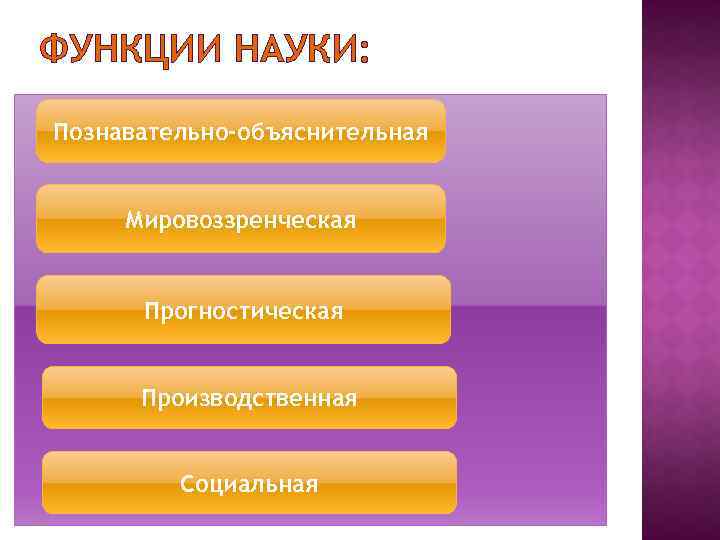 ФУНКЦИИ НАУКИ:

Познавательно-объяснительная

Мировоззренческая

Прогностическая

Производственная

Социальная